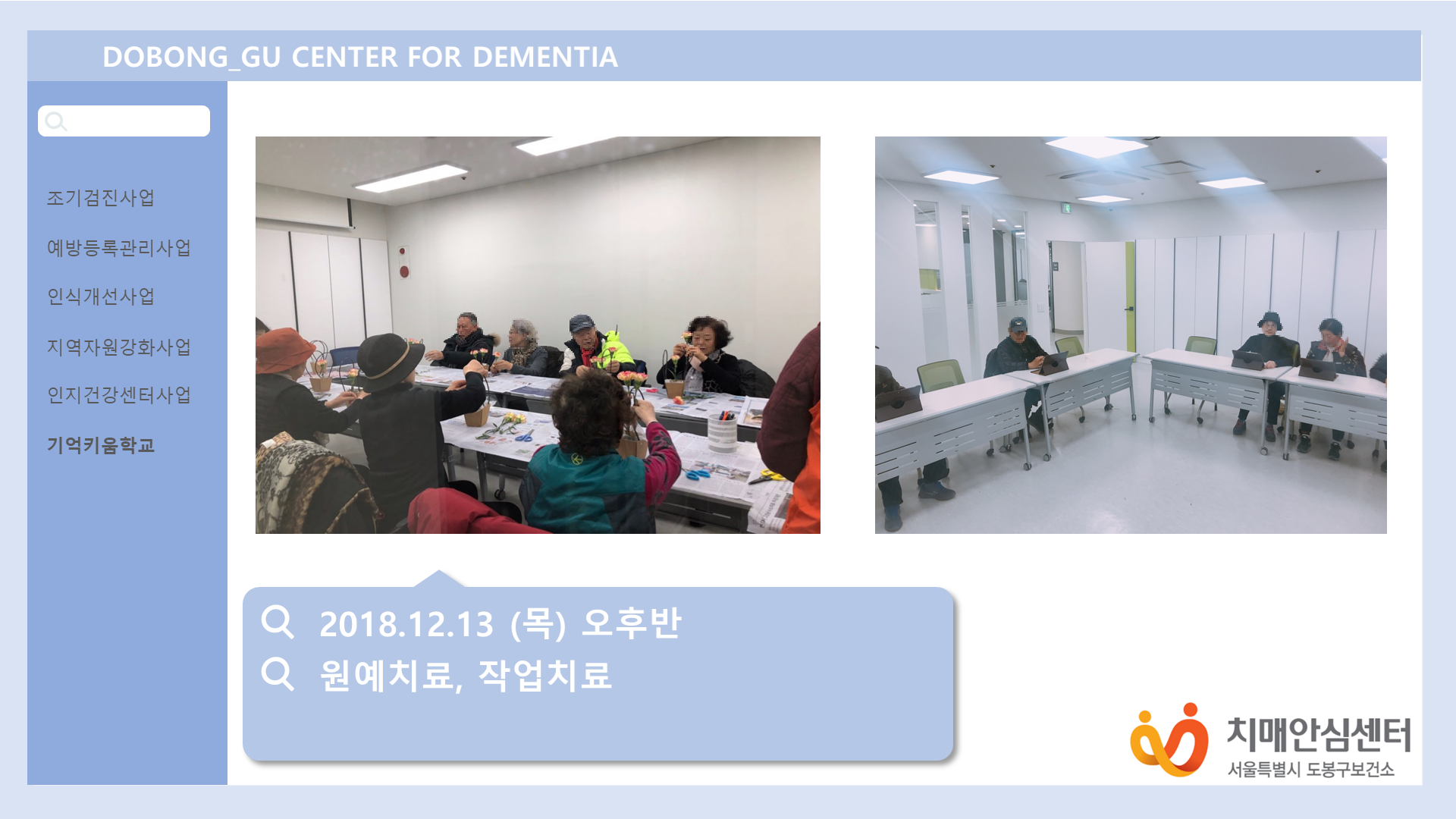 DOBONG_GU CENTER FOR DEMENTIA

조기검진사업

예방등록관리사업

인식개선사업

지역자원강화사업

인지건강센터사업

기억키움학교

2018.12.13 (목) 오후반

원예치료, 작업치료

치매안심센터
서울특별시 도봉구보건소